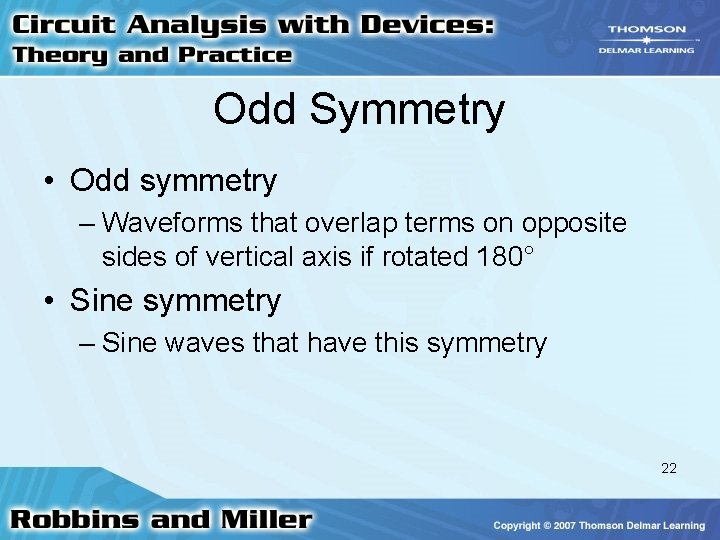 Circuit Analysis with Devices:
Theory and Practice

THOMSON
DELMAR LEARNING

Odd Symmetry

• Odd symmetry
 – Waveforms that overlap terms on opposite sides of vertical axis if rotated 180°
• Sine symmetry
 – Sine waves that have this symmetry

22

Robbins and Miller

Copyright © 2007 Thomson Delmar Learning